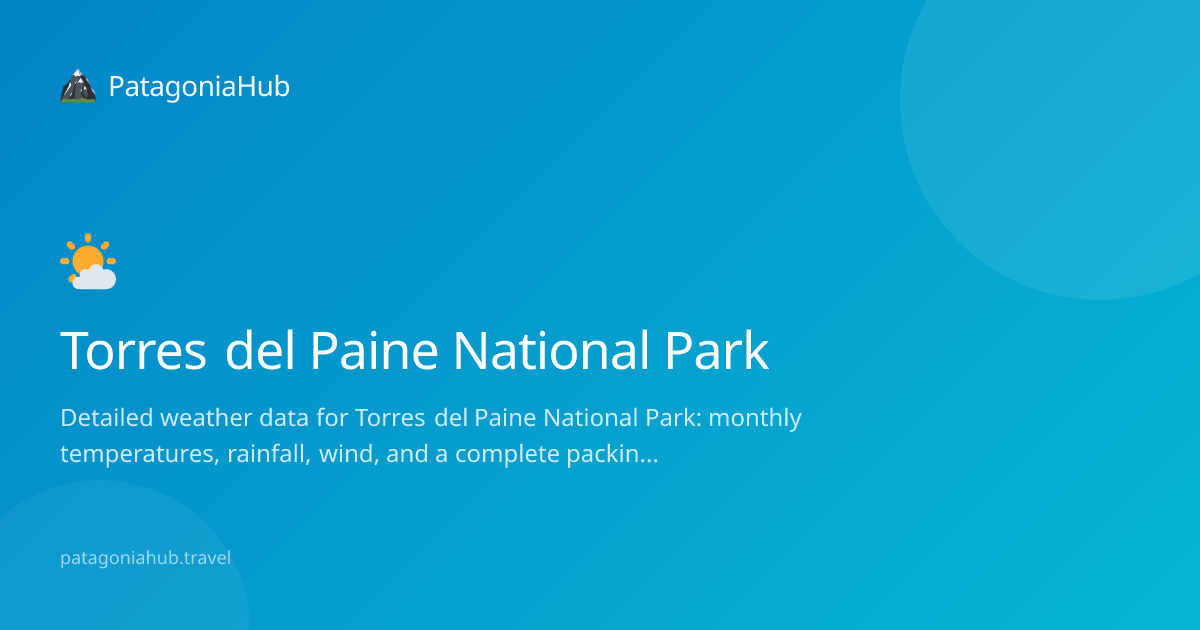 PatagoniaHub

Torres del Paine National Park

Detailed weather data for Torres del Paine National Park: monthly temperatures, rainfall, wind, and a complete packin...

patagoniahub.travel